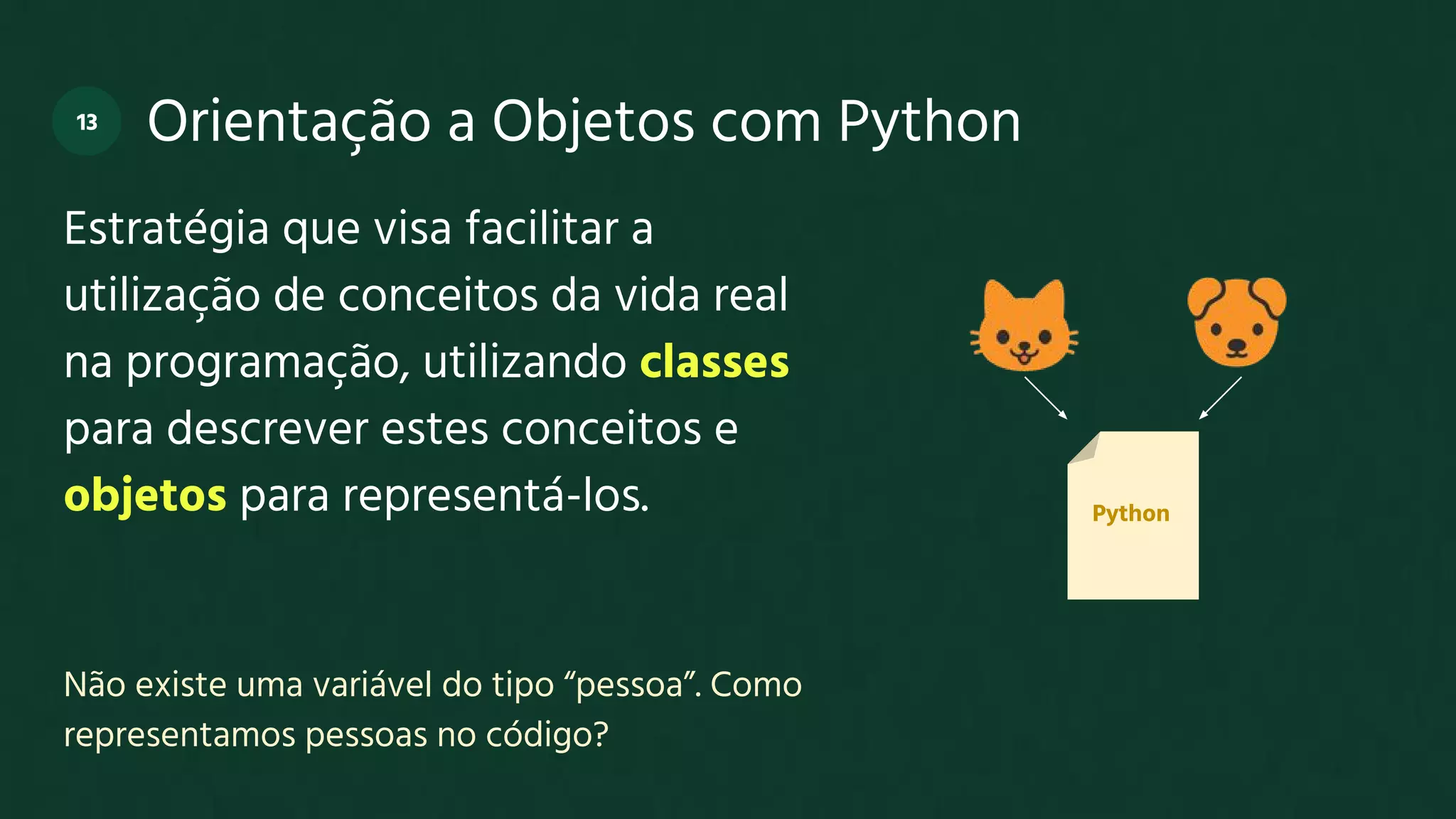 13

Orientação a Objetos com Python

Estratégia que visa facilitar a utilização de conceitos da vida real na programação, utilizando classes para descrever estes conceitos e objetos para representá-los.

Python

Não existe uma variável do tipo “pessoa”. Como representamos pessoas no código?